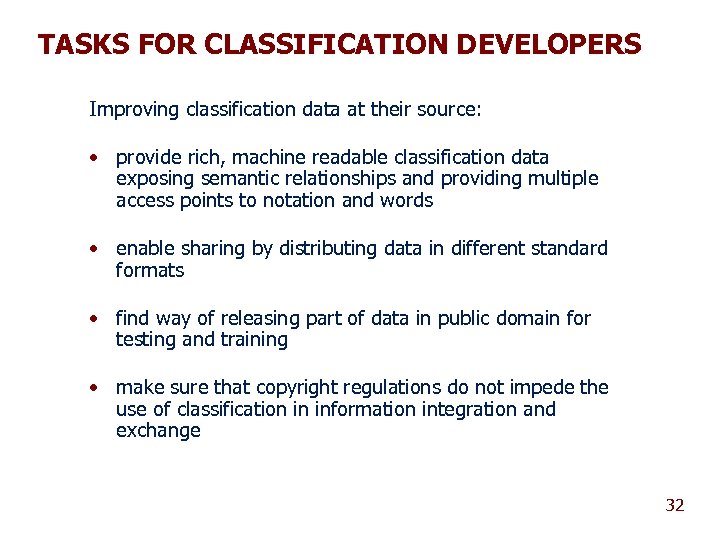 TASKS FOR CLASSIFICATION DEVELOPERS

Improving classification data at their source:

• provide rich, machine readable classification data exposing semantic relationships and providing multiple access points to notation and words

• enable sharing by distributing data in different standard formats

• find way of releasing part of data in public domain for testing and training

• make sure that copyright regulations do not impede the use of classification in information integration and exchange

32